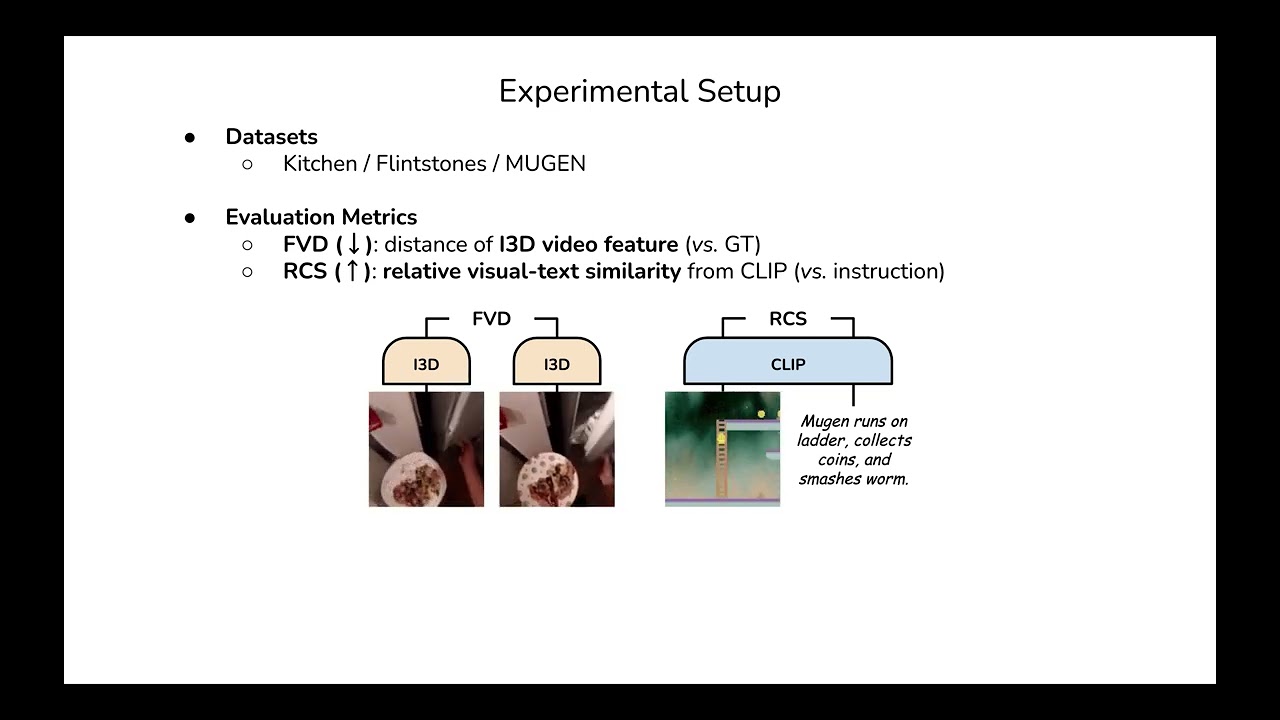 Experimental Setup

● Datasets
○ Kitchen / Flintstones / MUGEN

● Evaluation Metrics
○ FVD (↓): distance of I3D video feature (vs. GT)
○ RCS (↑): relative visual-text similarity from CLIP (vs. instruction)

FVD

I3D

I3D

RCS

CLIP

Mugen runs on ladder, collects coins, and smashes worm.